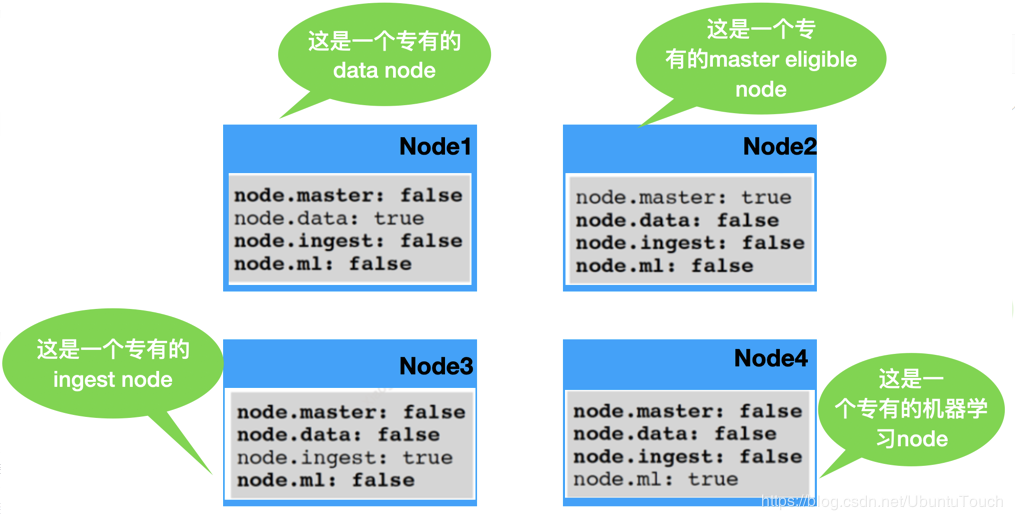 这是一个专有的 data node

Node1

node.master: false
node.data: true
node.ingest: false
node.ml: false

这是一个专有的master eligible node

Node2

node.master: true
node.data: false
node.ingest: false
node.ml: false

这是一个专有的 ingest node

Node3

node.master: false
node.data: false
node.ingest: true
node.ml: false

Node4

node.master: false
node.data: false
node.ingest: false
node.ml: true

这是一个专有的机器学习node

https://blog.csdn.net/UbuntuTouch